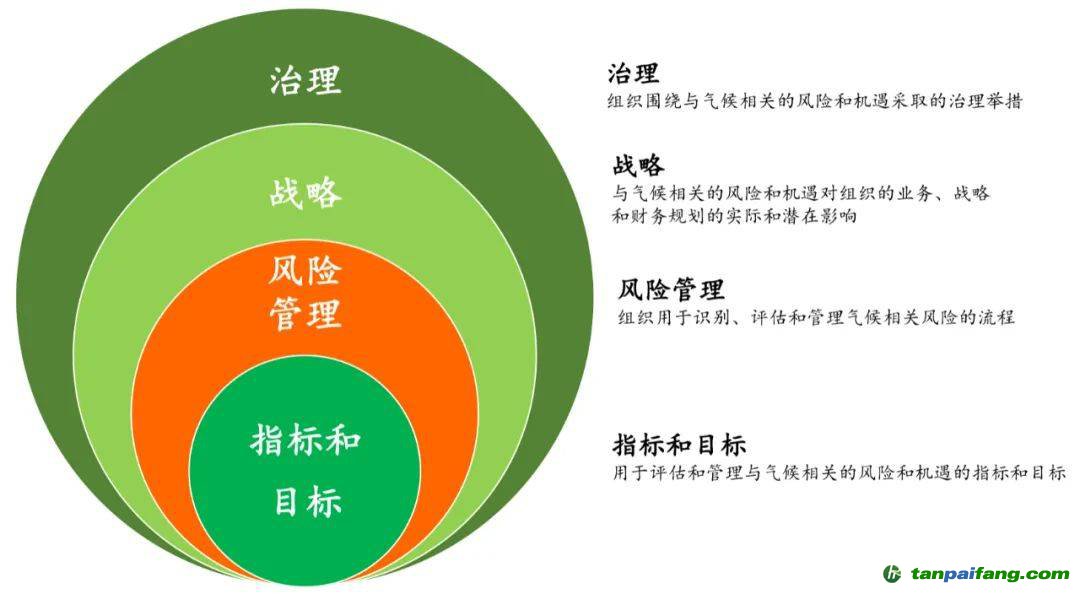 治理

战略

风险管理

指标和目标

治理
组织围绕与气候相关的风险和机遇采取的治理举措

战略
与气候相关的风险和机遇对组织的业务、战略和财务规划的实际和潜在影响

风险管理
组织用于识别、评估和管理气候相关风险的流程

指标和目标
用于评估和管理与气候相关的风险和机遇的指标和目标

tanpaifang.com